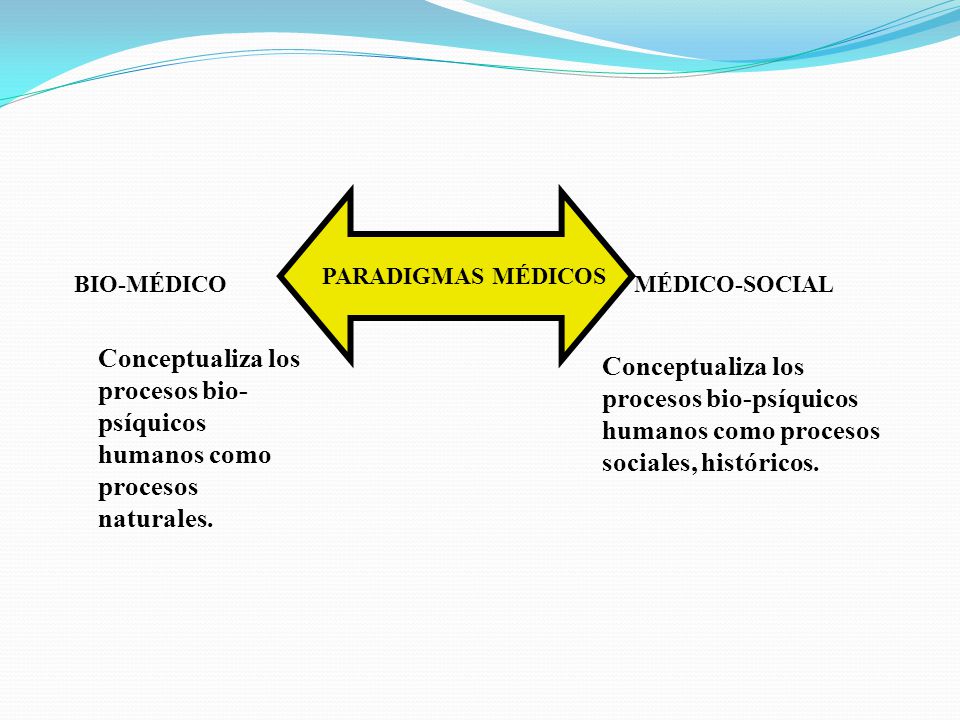 BIO-MÉDICO

PARADIGMAS MÉDICOS

MÉDICO-SOCIAL

Conceptualiza los procesos bio-psíquicos humanos como procesos naturales.

Conceptualiza los procesos bio-psíquicos humanos como procesos sociales, históricos.